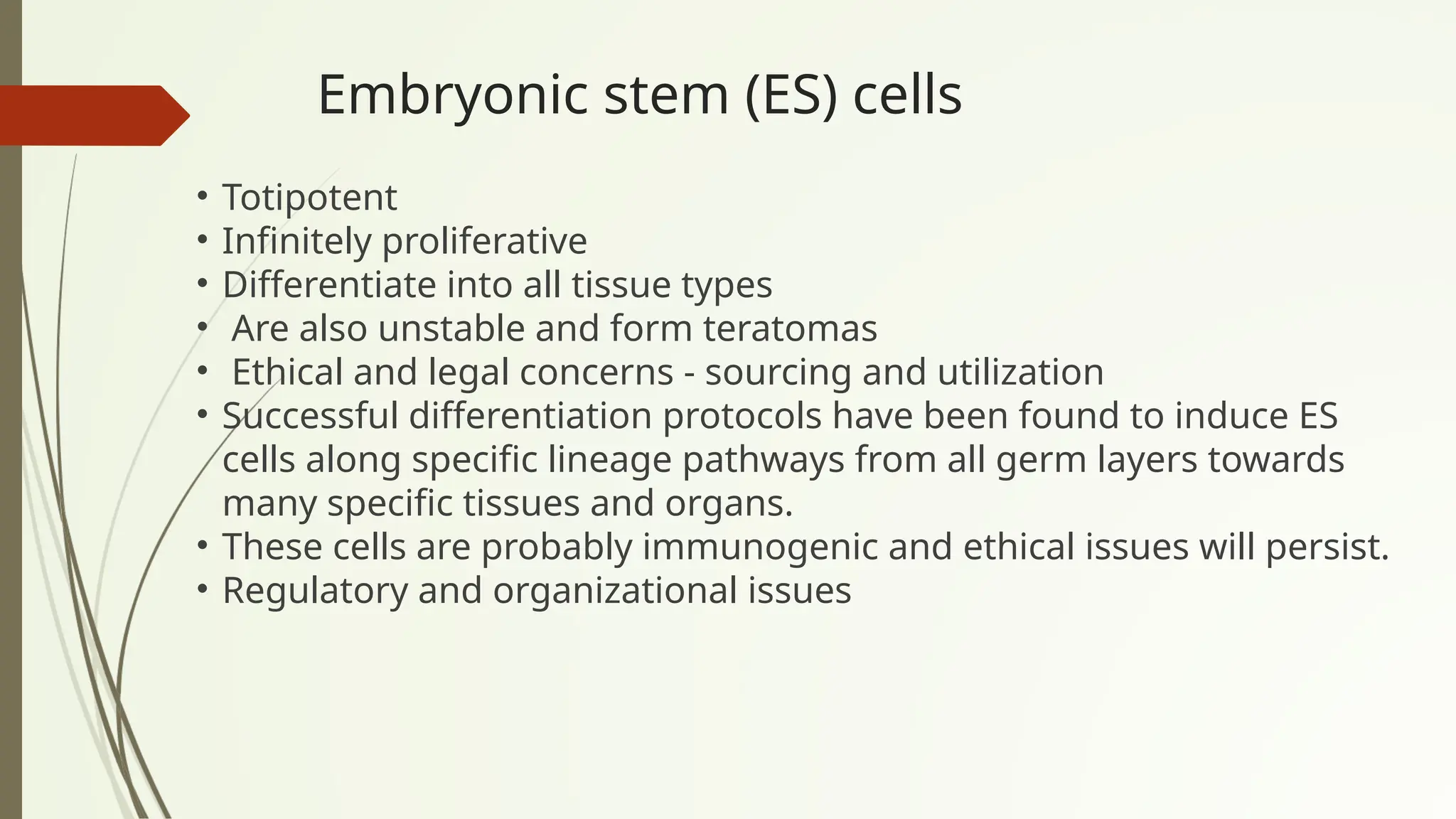 Embryonic stem (ES) cells

• Totipotent
• Infinitely proliferative
• Differentiate into all tissue types
• Are also unstable and form teratomas
• Ethical and legal concerns - sourcing and utilization
• Successful differentiation protocols have been found to induce ES cells along specific lineage pathways from all germ layers towards many specific tissues and organs.
• These cells are probably immunogenic and ethical issues will persist.
• Regulatory and organizational issues